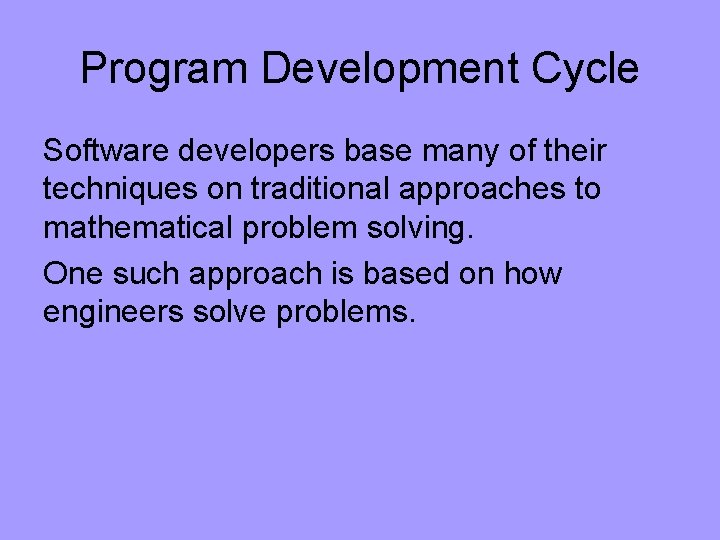 Program Development Cycle

Software developers base many of their techniques on traditional approaches to mathematical problem solving.

One such approach is based on how engineers solve problems.